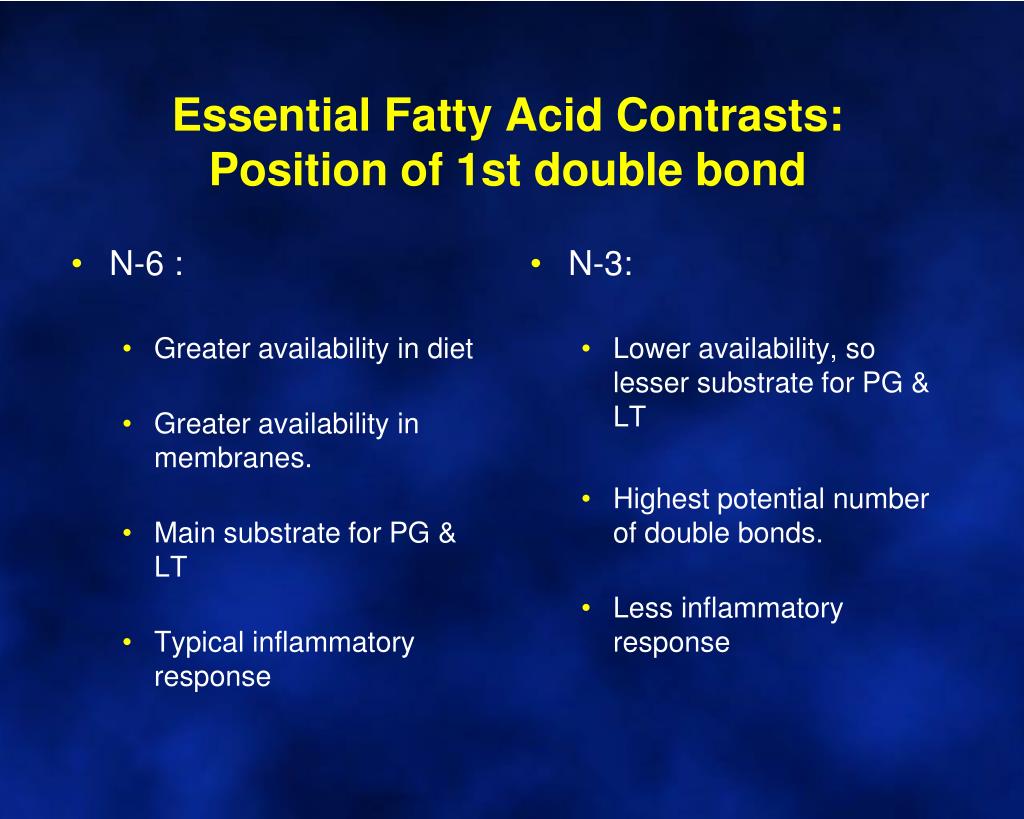 Essential Fatty Acid Contrasts:
Position of 1st double bond

• N-6 :

• Greater availability in diet

• Greater availability in membranes.

• Main substrate for PG & LT

• Typical inflammatory response

• N-3:

• Lower availability, so lesser substrate for PG & LT

• Highest potential number of double bonds.

• Less inflammatory response